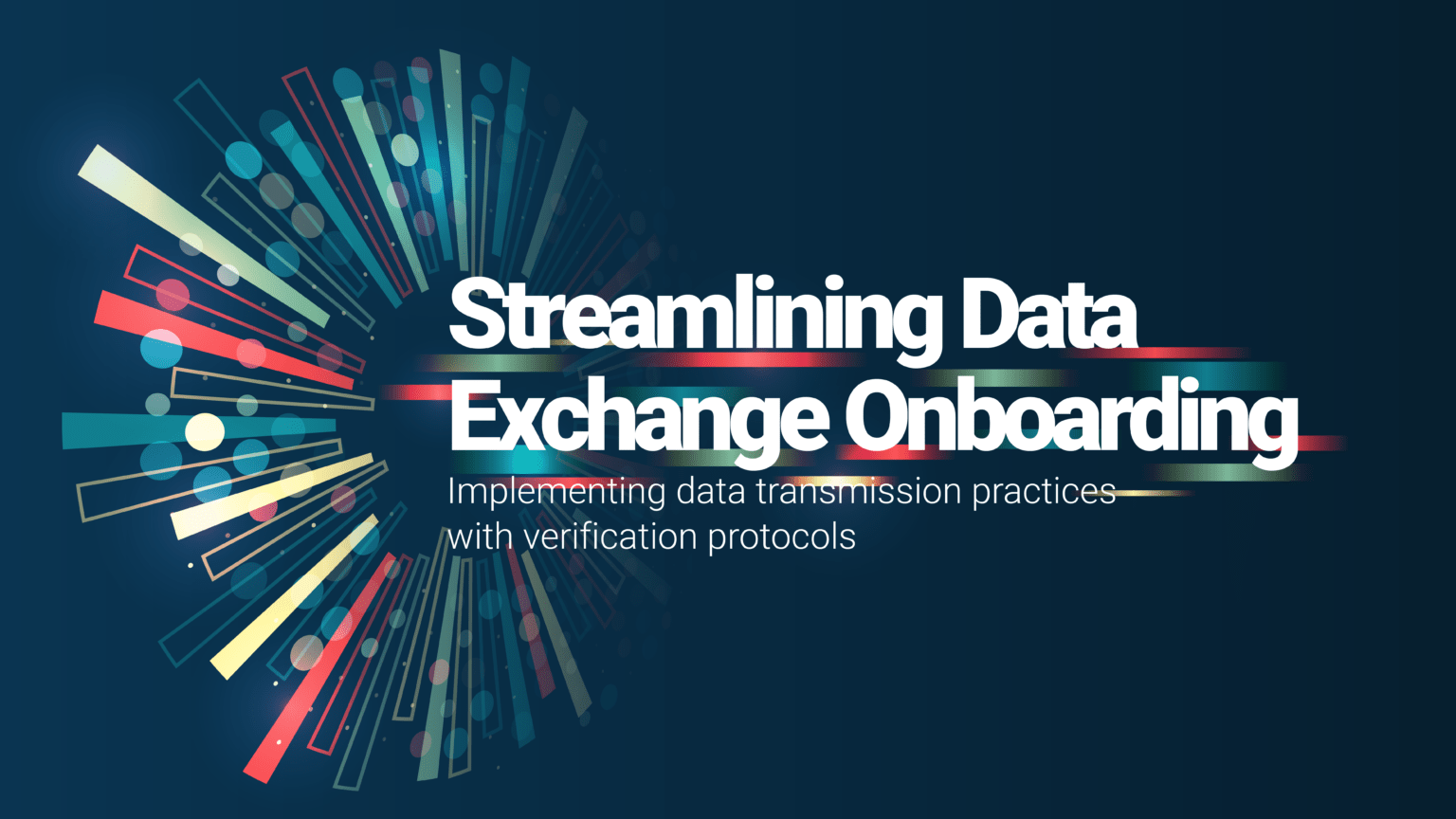 Streamlining Data Exchange Onboarding

Implementing data transmission practices with verification protocols